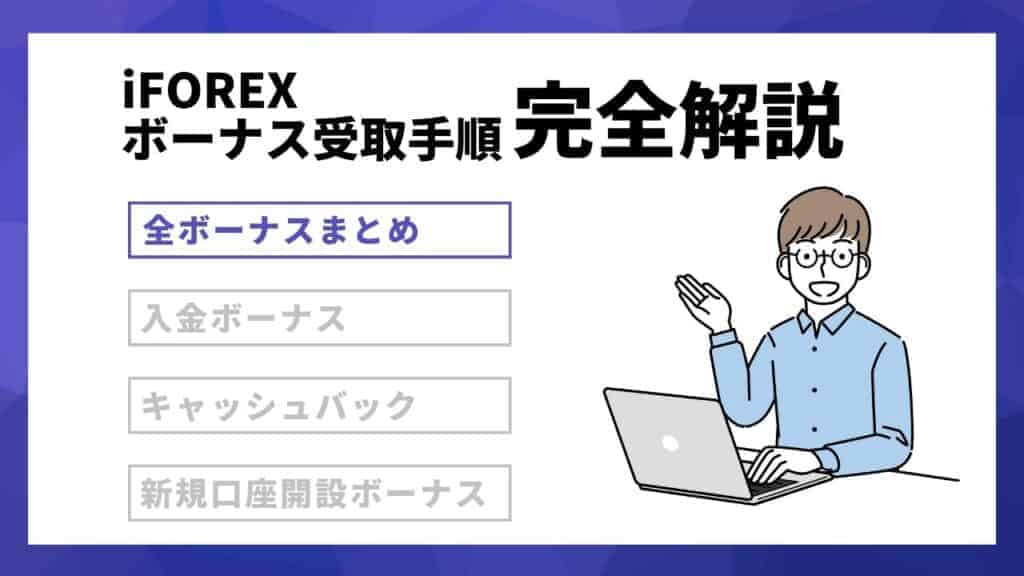 iFOREX
ボーナス受取手順 完全解説

全ボーナスまとめ

入金ボーナス

キャッシュバック

新規口座開設ボーナス